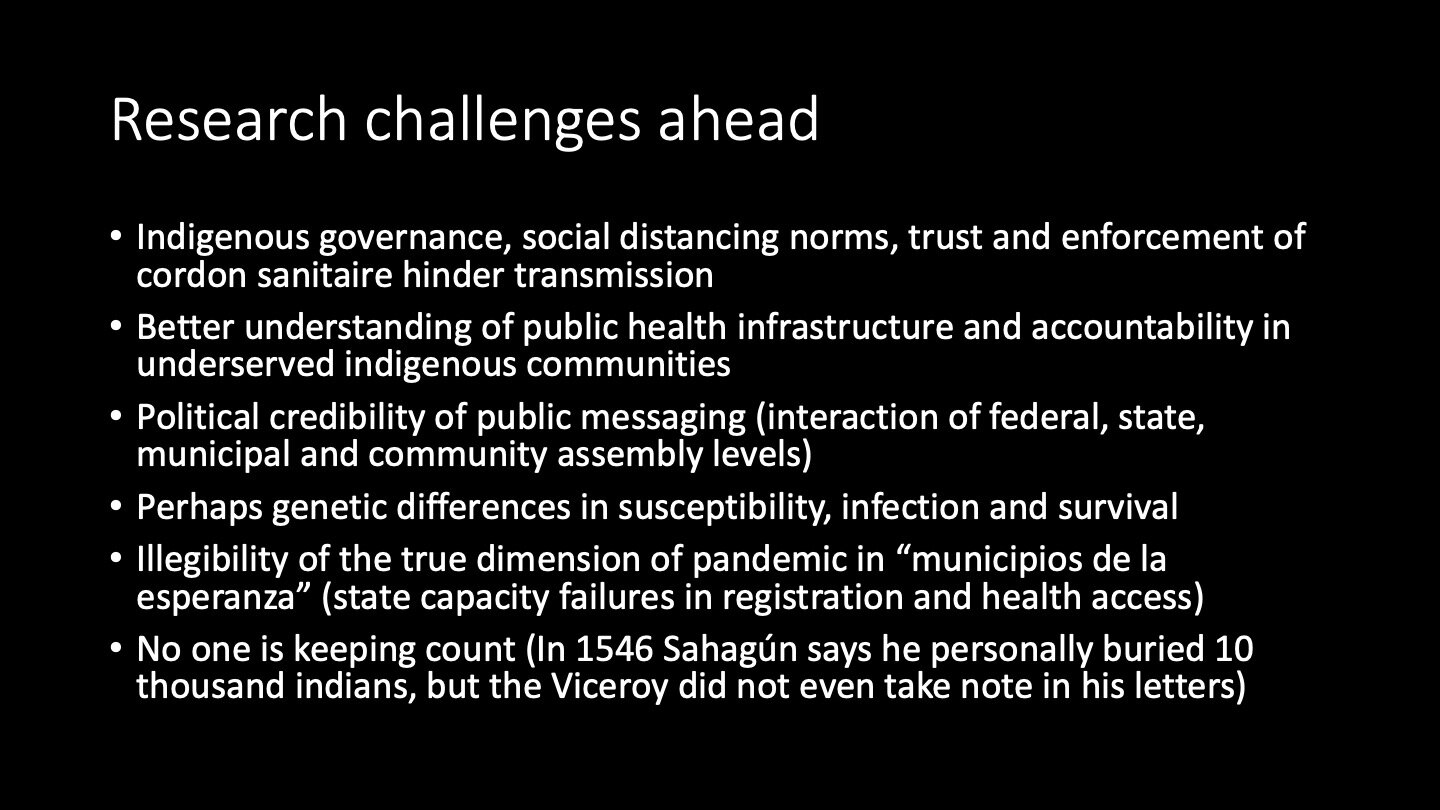 Research challenges ahead

• Indigenous governance, social distancing norms, trust and enforcement of cordon sanitaire hinder transmission
• Better understanding of public health infrastructure and accountability in underserved indigenous communities
• Political credibility of public messaging (interaction of federal, state, municipal and community assembly levels)
• Perhaps genetic differences in susceptibility, infection and survival
• Illegibility of the true dimension of pandemic in “municipios de la esperanza” (state capacity failures in registration and health access)
• No one is keeping count (In 1546 Sahagún says he personally buried 10 thousand indians, but the Viceroy did not even take note in his letters)